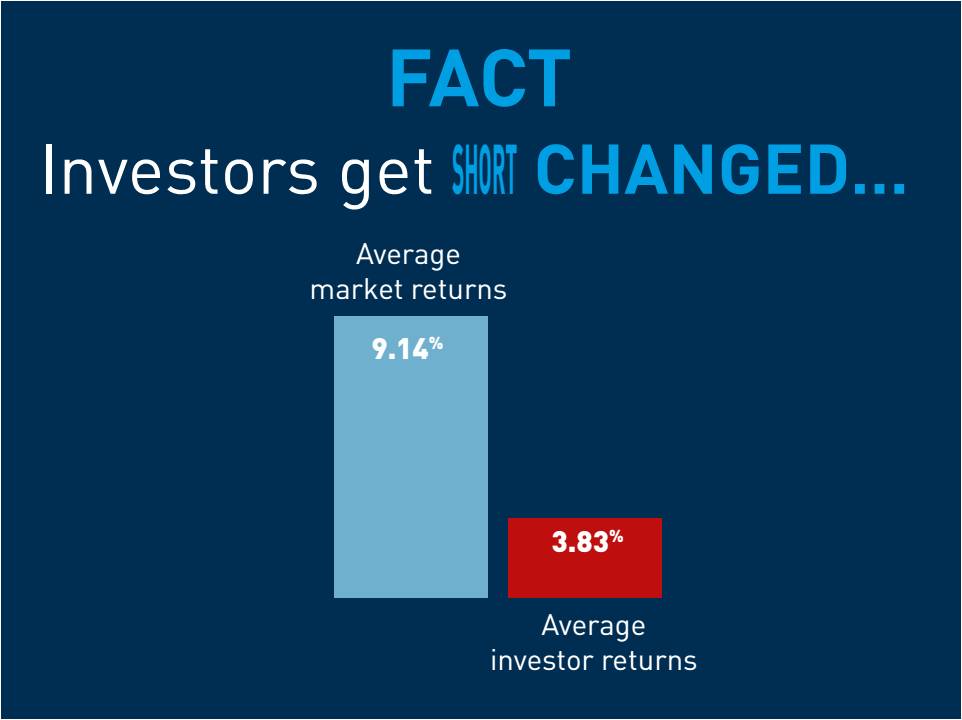 FACT

Investors get SHORT CHANGED...

Average market returns

9.14%

3.83%

Average investor returns